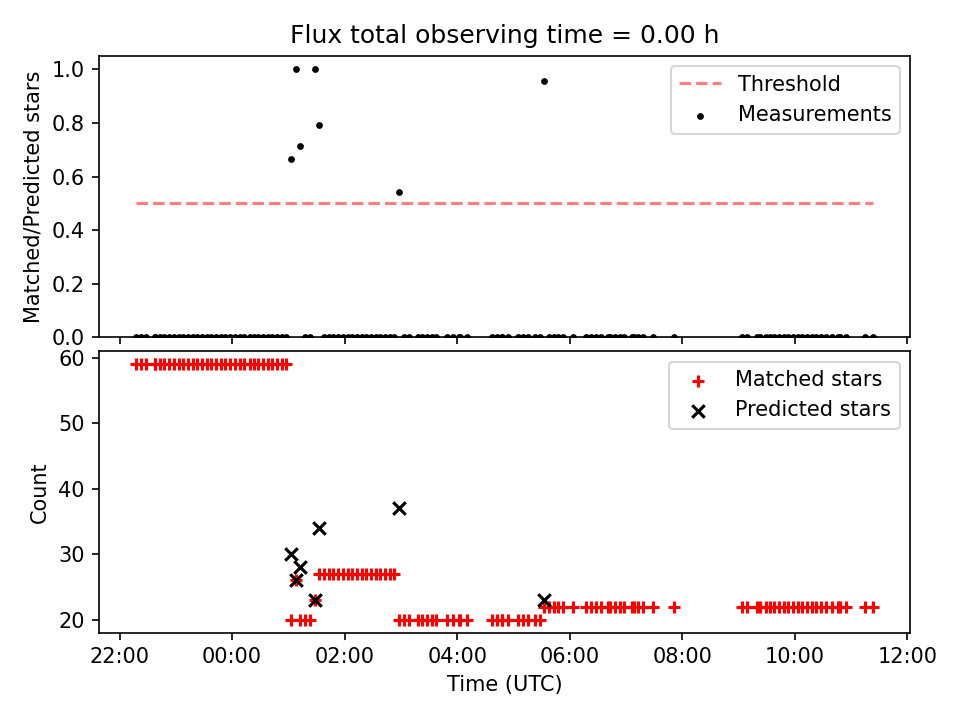 Flux total observing time = 0.00 h

Matched/Predicted stars

1.0
0.8
0.6
0.4
0.2
0.0

Threshold
Measurements

Count

60
50
40
30
20

Matched stars
Predicted stars

22:00 00:00 02:00 04:00 06:00 08:00 10:00 12:00

Time (UTC)